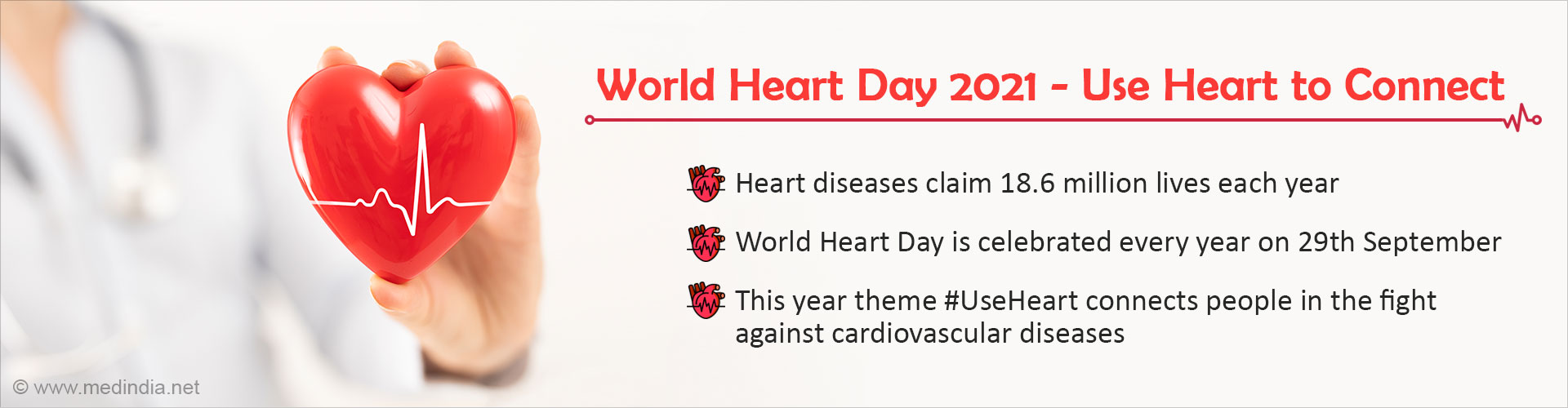 World Heart Day 2021 - Use Heart to Connect

Heart diseases claim 18.6 million lives each year

World Heart Day is celebrated every year on 29th September

This year theme #UseHeart connects people in the fight against cardiovascular diseases

© www.medindia.net